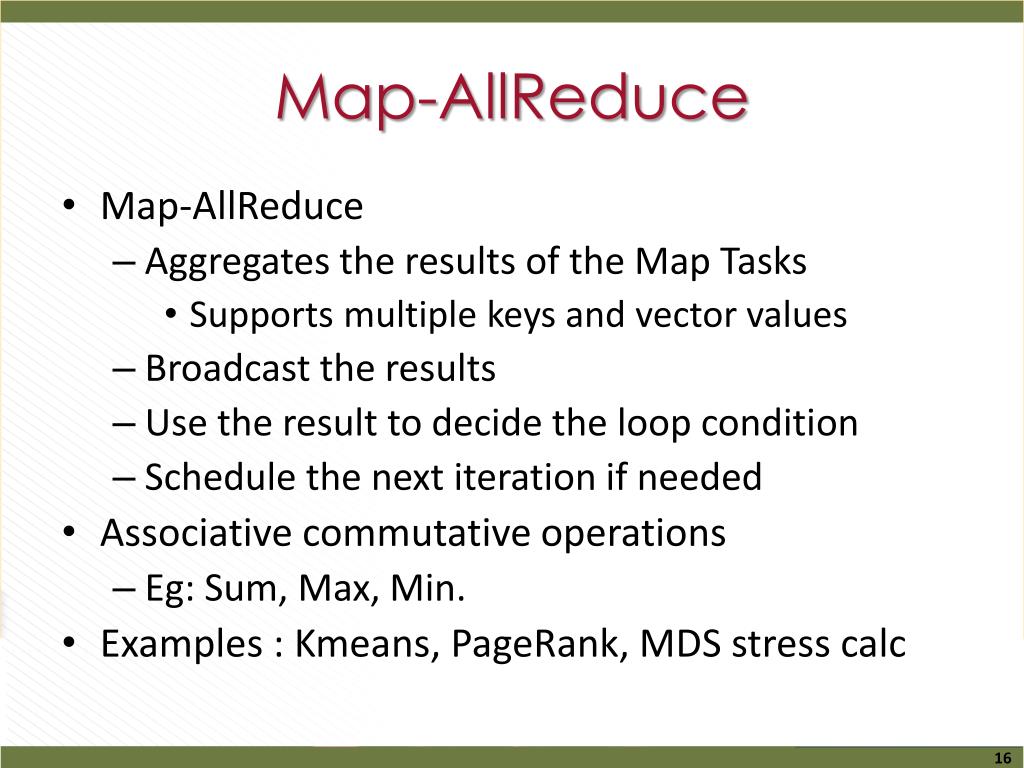 Map-AllReduce

• Map-AllReduce
– Aggregates the results of the Map Tasks
• Supports multiple keys and vector values
– Broadcast the results
– Use the result to decide the loop condition
– Schedule the next iteration if needed
• Associative commutative operations
– Eg: Sum, Max, Min.
• Examples : Kmeans, PageRank, MDS stress calc

16